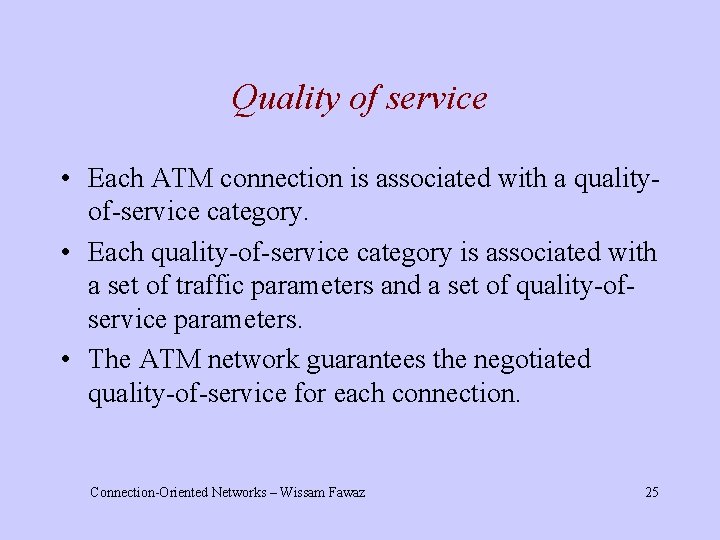 Quality of service

• Each ATM connection is associated with a quality-of-service category.

• Each quality-of-service category is associated with a set of traffic parameters and a set of quality-of-service parameters.

• The ATM network guarantees the negotiated quality-of-service for each connection.

Connection-Oriented Networks – Wissam Fawaz

25